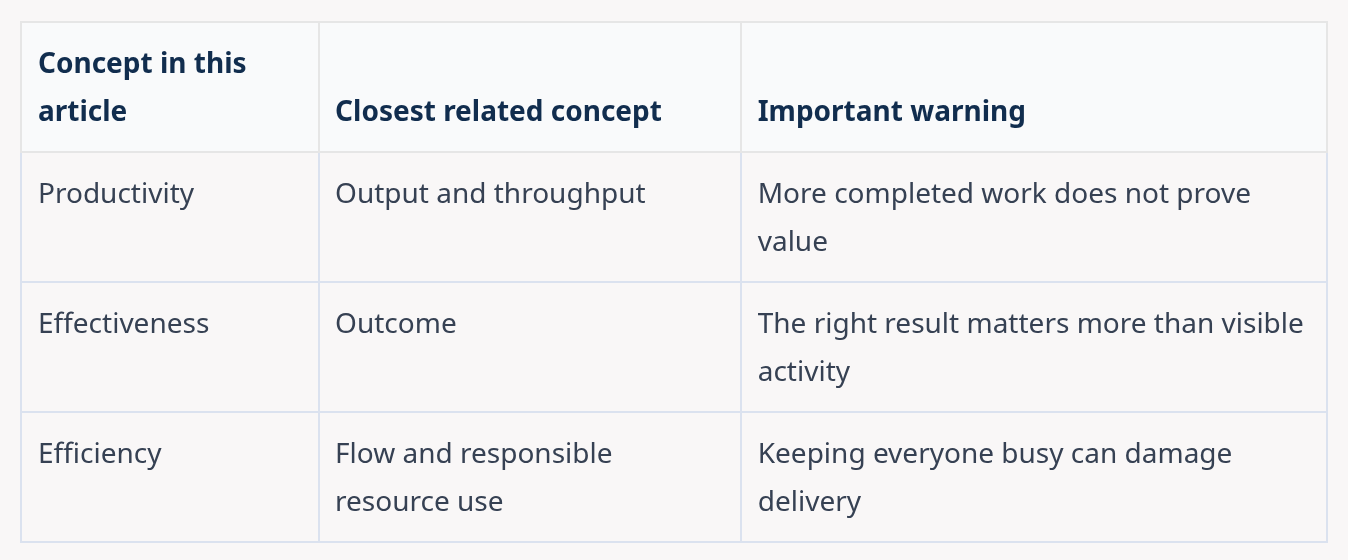 | Concept in this article | Closest related concept | Important warning |
|---|---|---|
| Productivity | Output and throughput | More completed work does not prove value |
| Effectiveness | Outcome | The right result matters more than visible activity |
| Efficiency | Flow and responsible resource use | Keeping everyone busy can damage delivery |